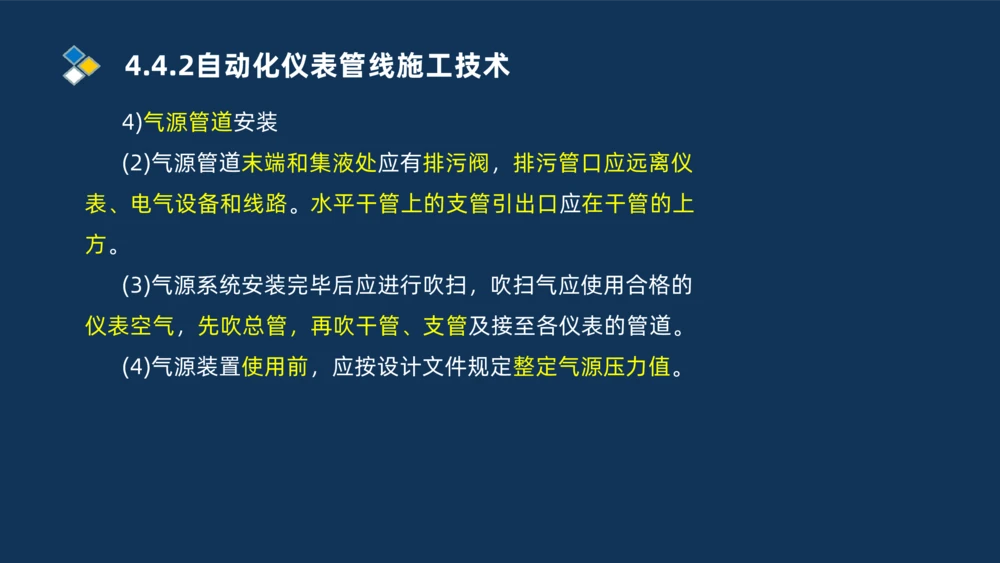 4.4.2自动化仪表管线施工技术

4)气源管道安装

(2)气源管道末端和集液处应有排污阀，排污管口应远离仪表、电气设备和线路。水平干管上的支管引出口应在干管的上方。

(3)气源系统安装完毕后应进行吹扫，吹扫气应使用合格的仪表空气，先吹总管，再吹干管、支管及接至各仪表的管道。

(4)气源装置使用前，应按设计文件规定整定气源压力值。